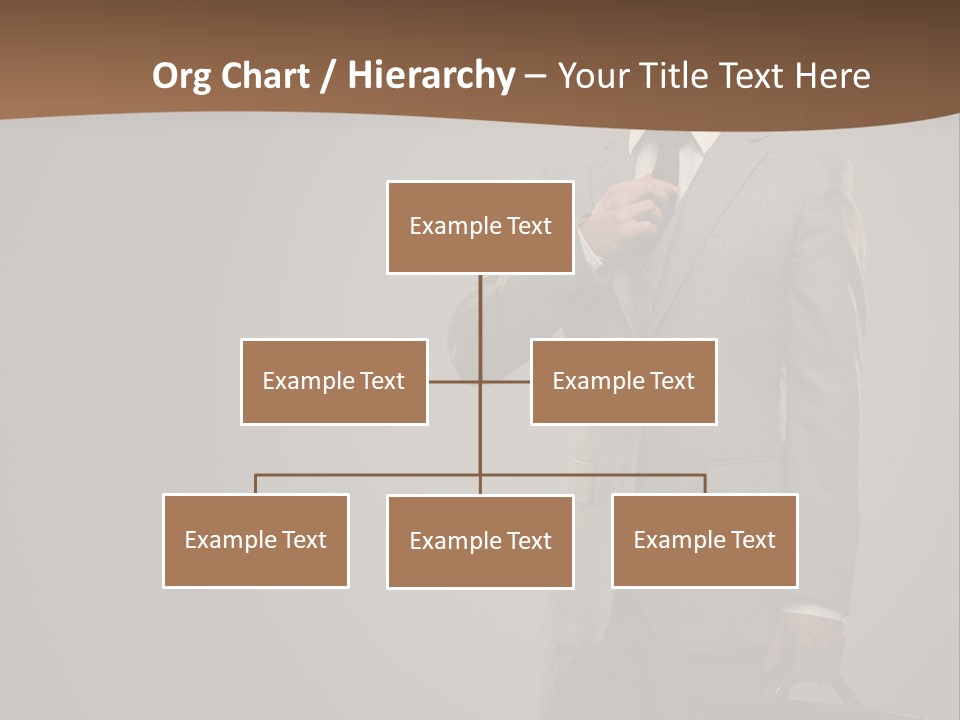 Org Chart / Hierarchy – Your Title Text Here

Example Text

Example Text

Example Text

Example Text

Example Text

Example Text